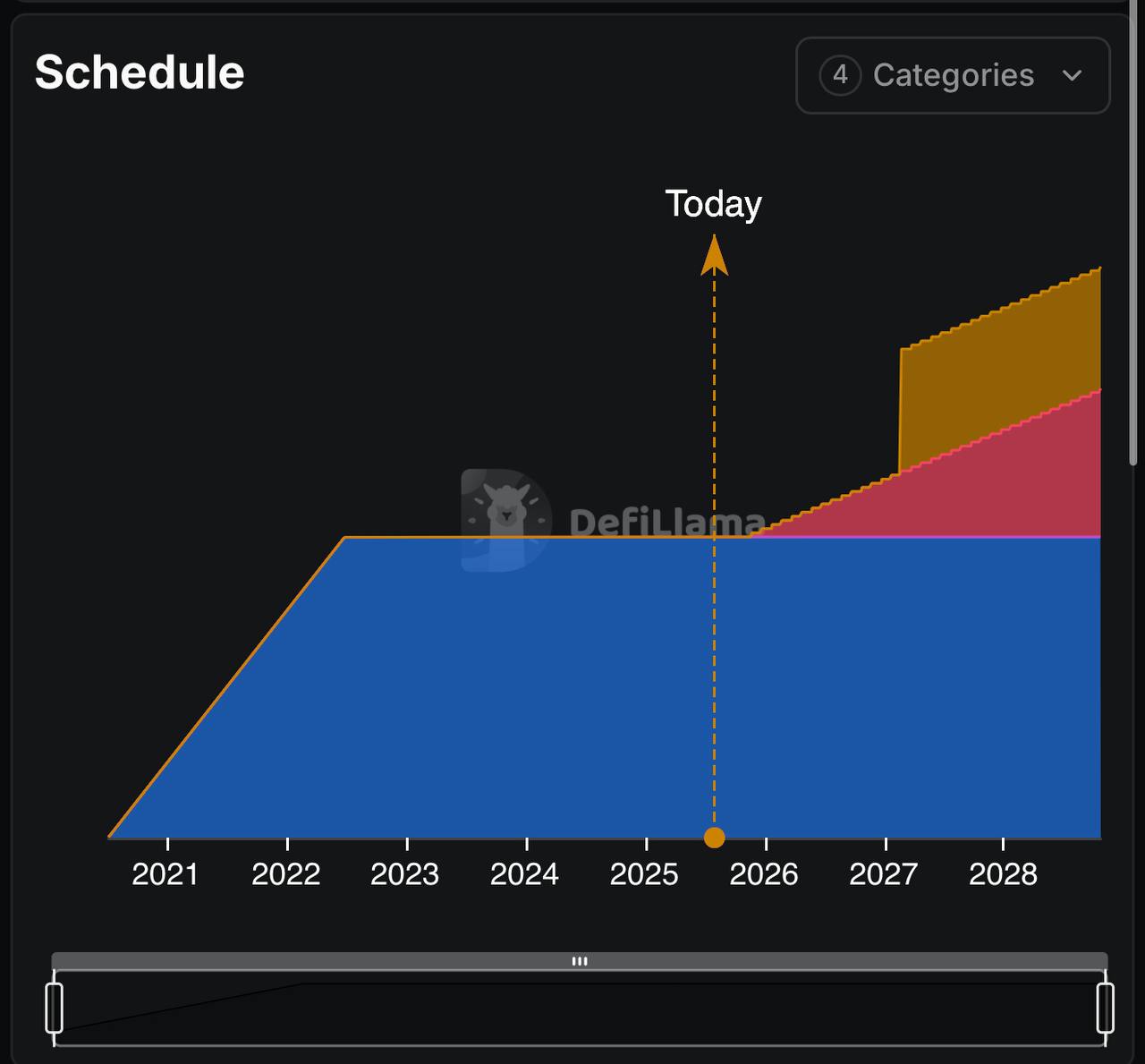 Schedule

4 Categories

Today

DefiLlama

2021 2022 2023 2024 2025 2026 2027 2028